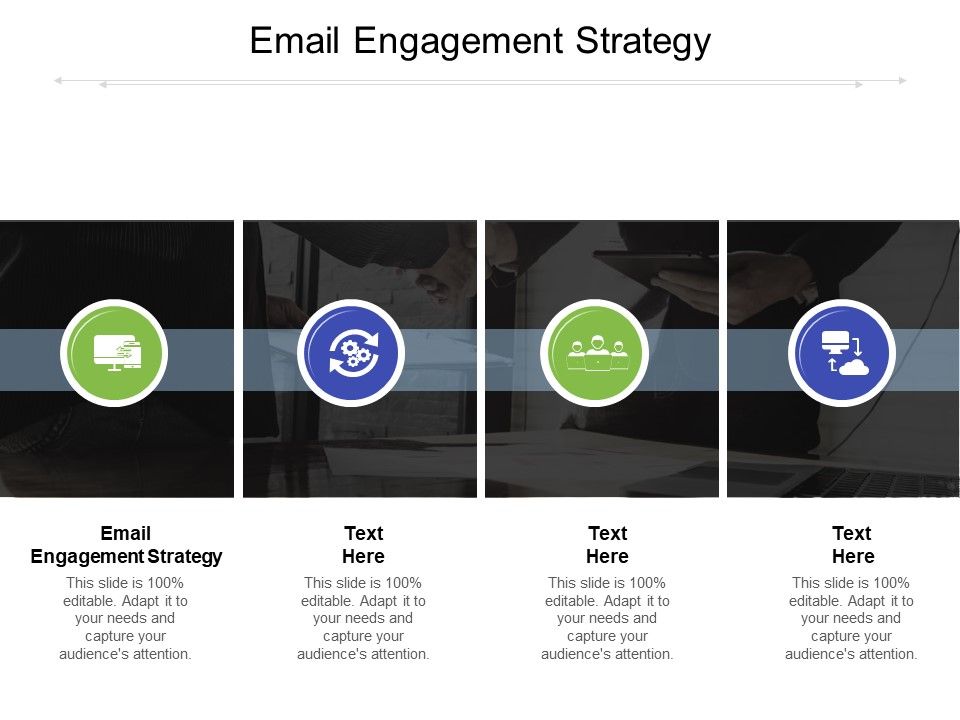 Email Engagement Strategy

Email Engagement Strategy

This slide is 100% editable. Adapt it to your needs and capture your audience's attention.

Text Here

This slide is 100% editable. Adapt it to your needs and capture your audience's attention.

Text Here

This slide is 100% editable. Adapt it to your needs and capture your audience's attention.

Text Here

This slide is 100% editable. Adapt it to your needs and capture your audience's attention.